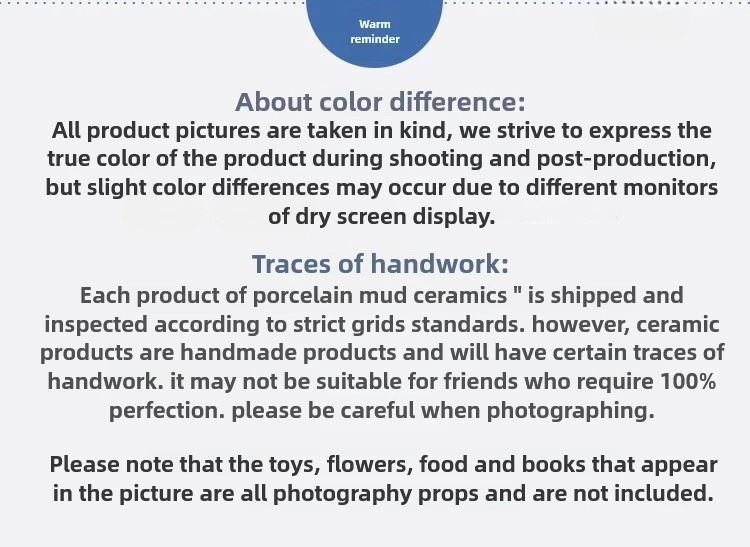 Warm reminder

About color difference:
All product pictures are taken in kind, we strive to express the true color of the product during shooting and post-production, but slight color differences may occur due to different monitors of dry screen display.

Traces of handwork:
Each product of porcelain mud ceramics " is shipped and inspected according to strict grids standards. however, ceramic products are handmade products and will have certain traces of handwork. it may not be suitable for friends who require 100% perfection. please be careful when photographing.

Please note that the toys, flowers, food and books that appear in the picture are all photography props and are not included.